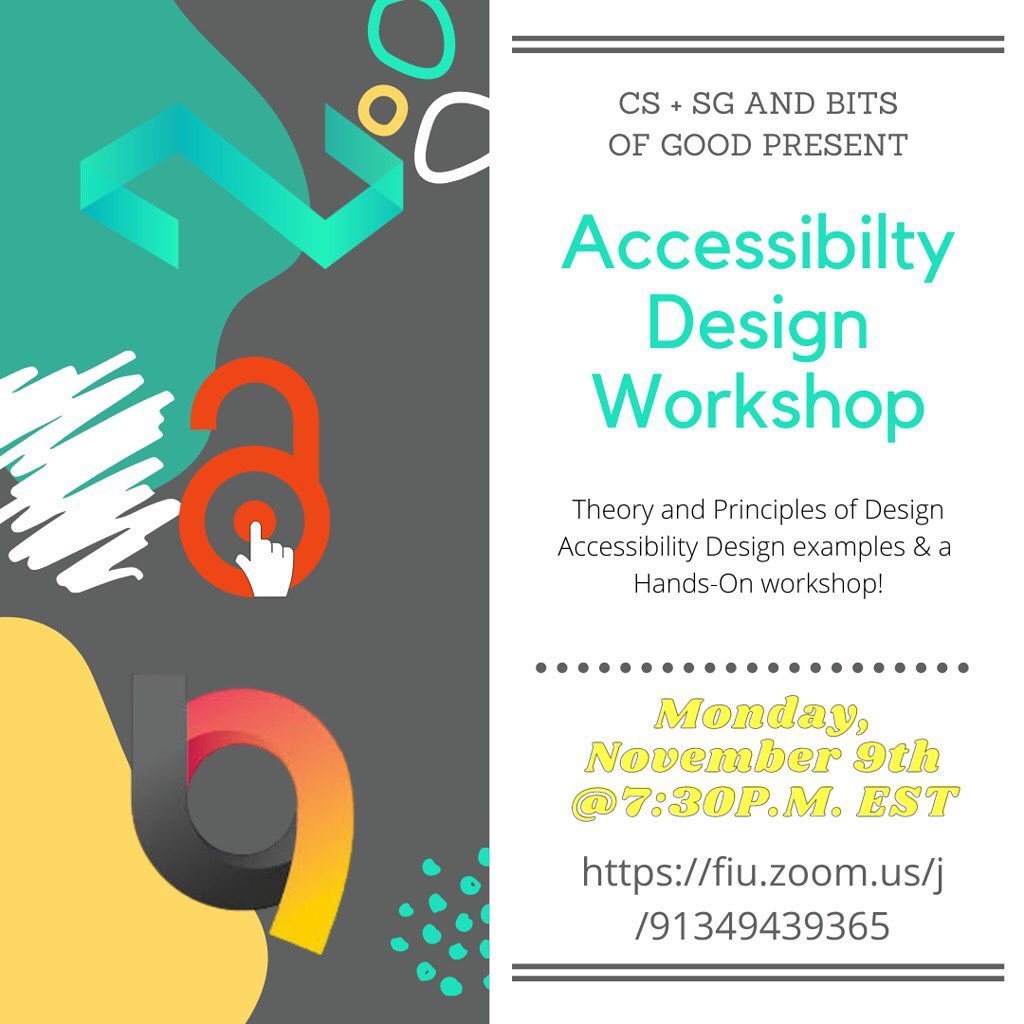 CS + SG AND BITS OF GOOD PRESENT

Accessibilty Design Workshop

Theory and Principles of Design Accessibility Design examples & a Hands-On workshop!

Monday, November 9th @7:30P.M. EST

https://fiu.zoom.us/j/91349439365